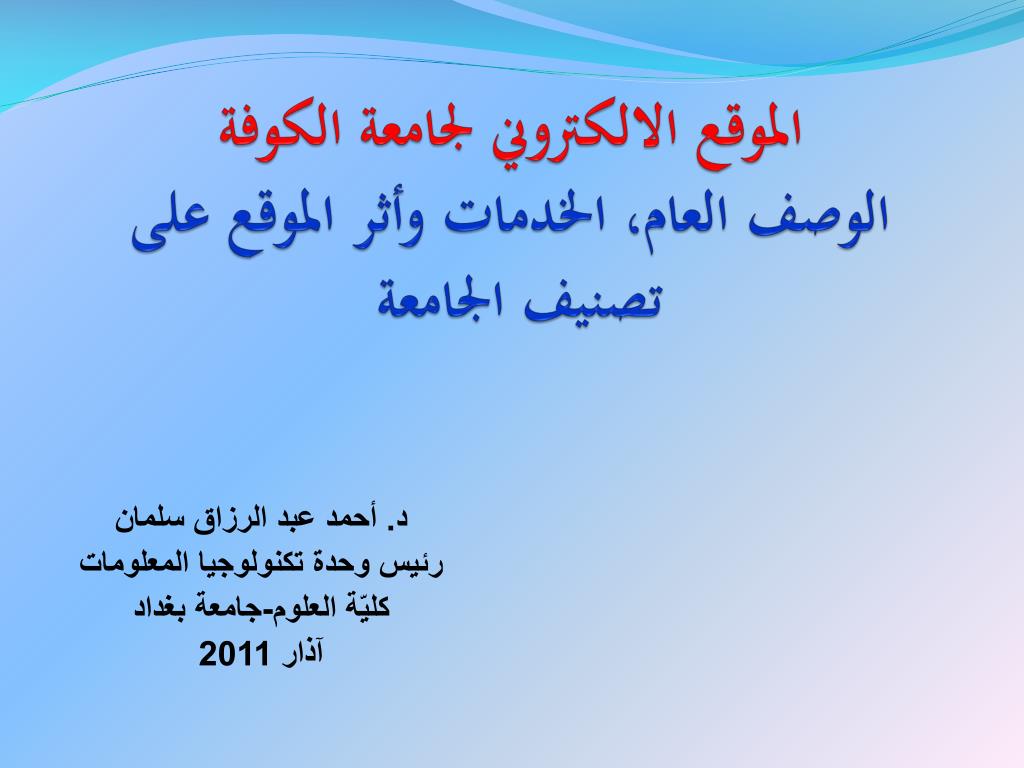 الموقع الالكتروني لجامعة الكوفة
الوصف العام، الخدمات وأثر الموقع على تصنيف الجامعة

د. أحمد عبد الرزاق سلمان
رئيس وحدة تكنولوجيا المعلومات
كليّة العلوم-جامعة بغداد
آذار 2011